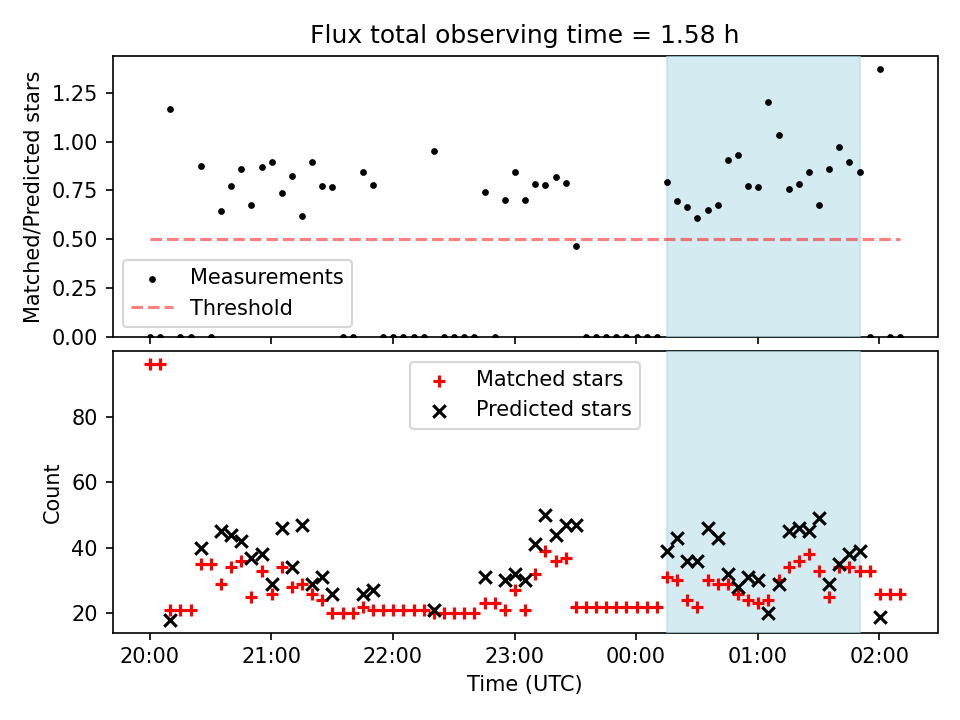 Flux total observing time = 1.58 h

Matched/Predicted stars

1.25
1.00
0.75
0.50
0.25
0.00

Measurements
Threshold

Count

80
60
40
20

Matched stars
Predicted stars

20:00
21:00
22:00
23:00
00:00
01:00
02:00

Time (UTC)